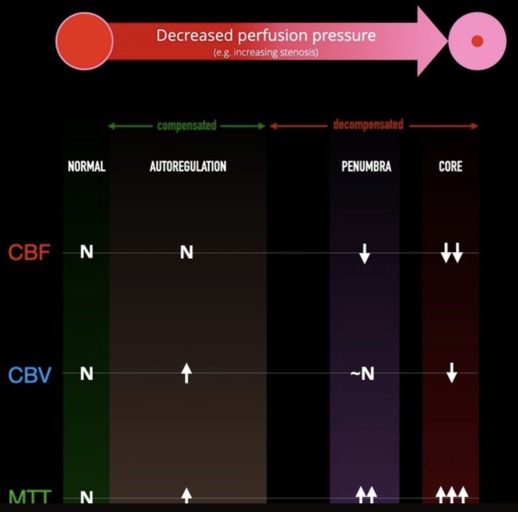 Decreased perfusion pressure
(e.g. increasing stenosis)

compensated

decompensated

| | NORMAL | AUTOREGULATION | PENUMBRA | CORE |
|---|---|---|---|---|
| CBF | N | N | ↓ | ↓↓ |
| CBV | N | ↑ | ~N | ↓ |
| MTT | N | ↑ | ↑↑ | ↑↑↑ |